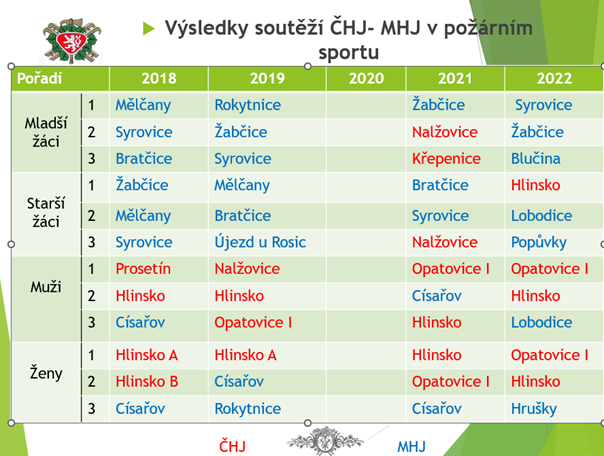 Výsledky soutěží ČHJ- MHJ v požárním sportu

| Pořadí | | 2018 | 2019 | 2020 | 2021 | 2022 |
|---|---|---|---|---|---|---|
| Mladší žáci | 1 | Mělčany | Rokytnice | | Žabčice | Syrovice |
| | 2 | Syrovice | Žabčice | | Nalžovice | Žabčice |
| | 3 | Bratčice | Syrovice | | Křepenice | Blučina |
| Starší žáci | 1 | Žabčice | Mělčany | | Bratčice | Hlinsko |
| | 2 | Mělčany | Bratčice | | Syrovice | Lobodice |
| | 3 | Syrovice | Újezd u Rosic | | Nalžovice | Popůvky |
| Muži | 1 | Prosetín | Nalžovice | | Opatovice I | Opatovice I |
| | 2 | Hlinsko | Hlinsko | | Císařov | Hlinsko |
| | 3 | Císařov | Opatovice I | | Hlinsko | Lobodice |
| Ženy | 1 | Hlinsko A | Hlinsko A | | Hlinsko | Opatovice I |
| | 2 | Hlinsko B | Císařov | | Opatovice I | Hlinsko |
| | 3 | Císařov | Rokytnice | | Císařov | Hrušky |

ČHJ MHJ